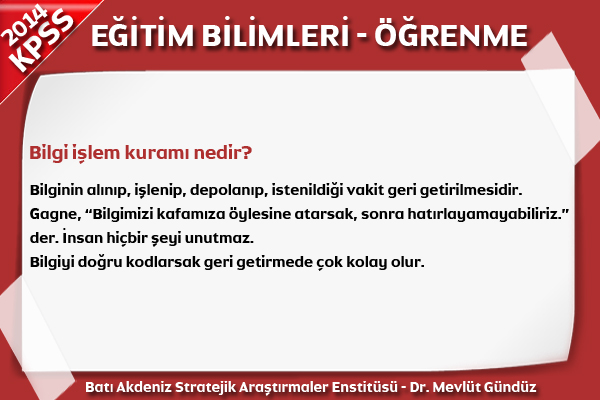 2014 KPSS

EĞİTİM BİLİMLERİ - ÖĞRENME

Bilgi işlem kuramı nedir?

Bilginin alınıp, işlenip, depolanıp, istenildiği vakit geri getirilmesidir.
Gagne, “Bilgimizi kafamıza öylesine atarsak, sonra hatırlayamayabiliriz.” der. İnsan hiçbir şeyi unutmaz.
Bilgiyi doğru kodlarsak geri getirmede çok kolay olur.

Batı Akdeniz Stratejik Araştırmaler Enstitüsü - Dr. Mevlüt Gündüz